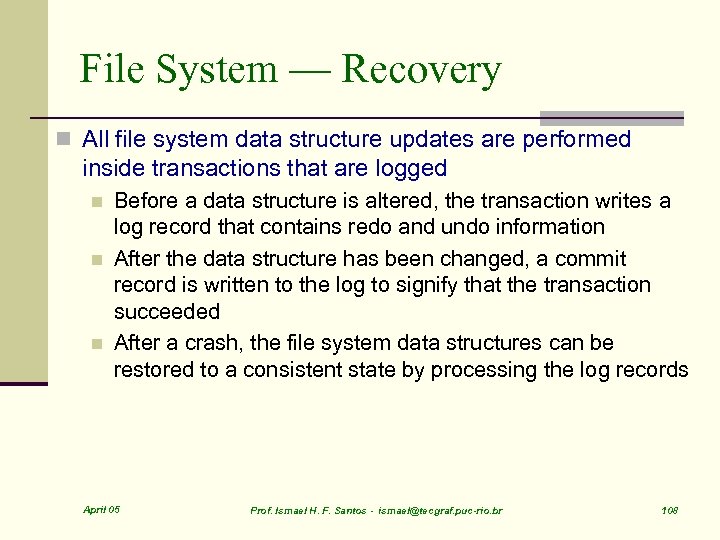 File System — Recovery

All file system data structure updates are performed inside transactions that are logged

Before a data structure is altered, the transaction writes a log record that contains redo and undo information

After the data structure has been changed, a commit record is written to the log to signify that the transaction succeeded

After a crash, the file system data structures can be restored to a consistent state by processing the log records

April 05

Prof. Ismael H. F. Santos - ismael@tecgraf.puc-rio.br

108